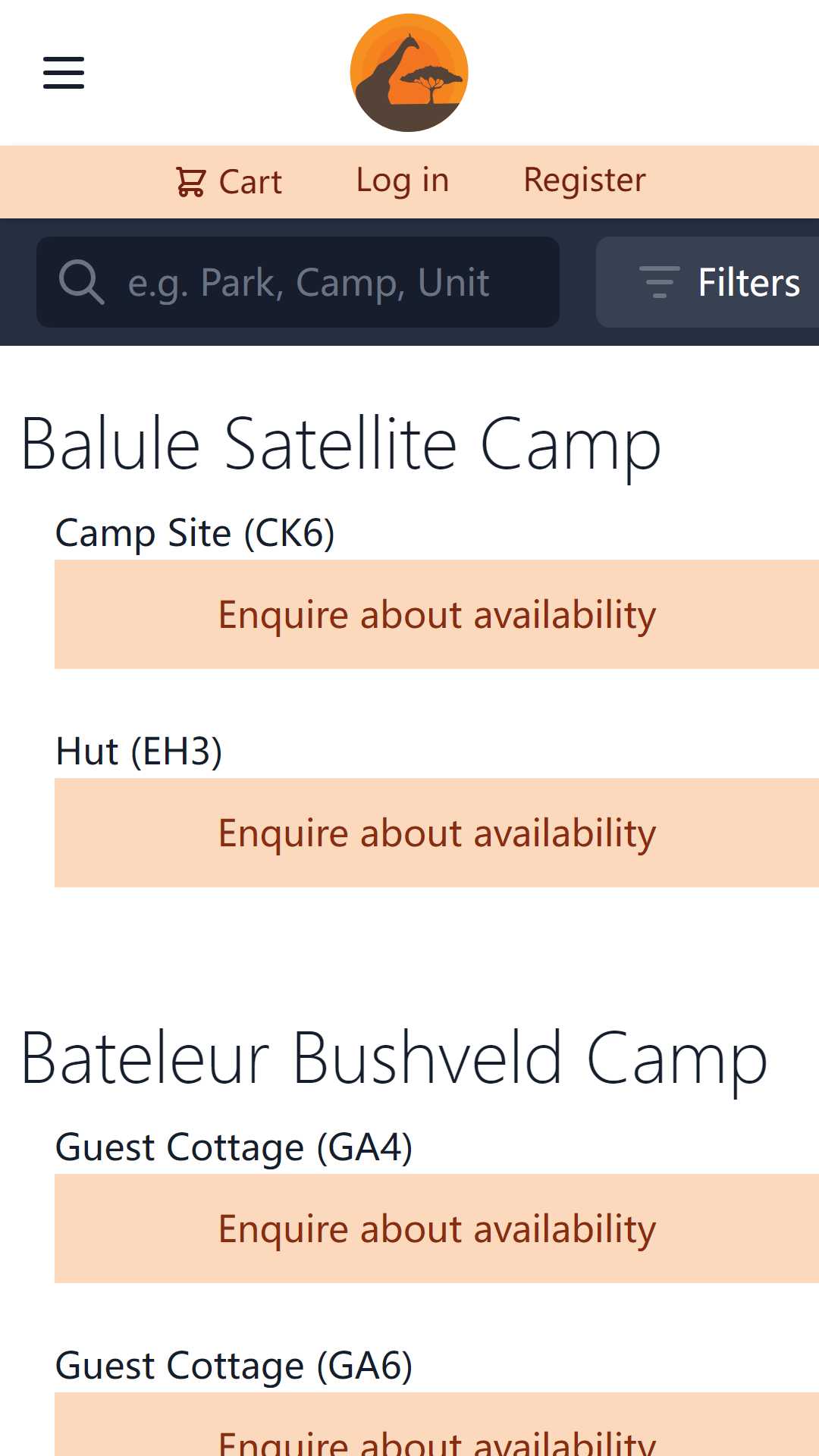 Cart Log in Register

e.g. Park, Camp, Unit

Filters

Balule Satellite Camp

Camp Site (CK6)

Enquire about availability

Hut (EH3)

Enquire about availability

Bateleur Bushveld Camp

Guest Cottage (GA4)

Enquire about availability

Guest Cottage (GA6)

Enquire about availability